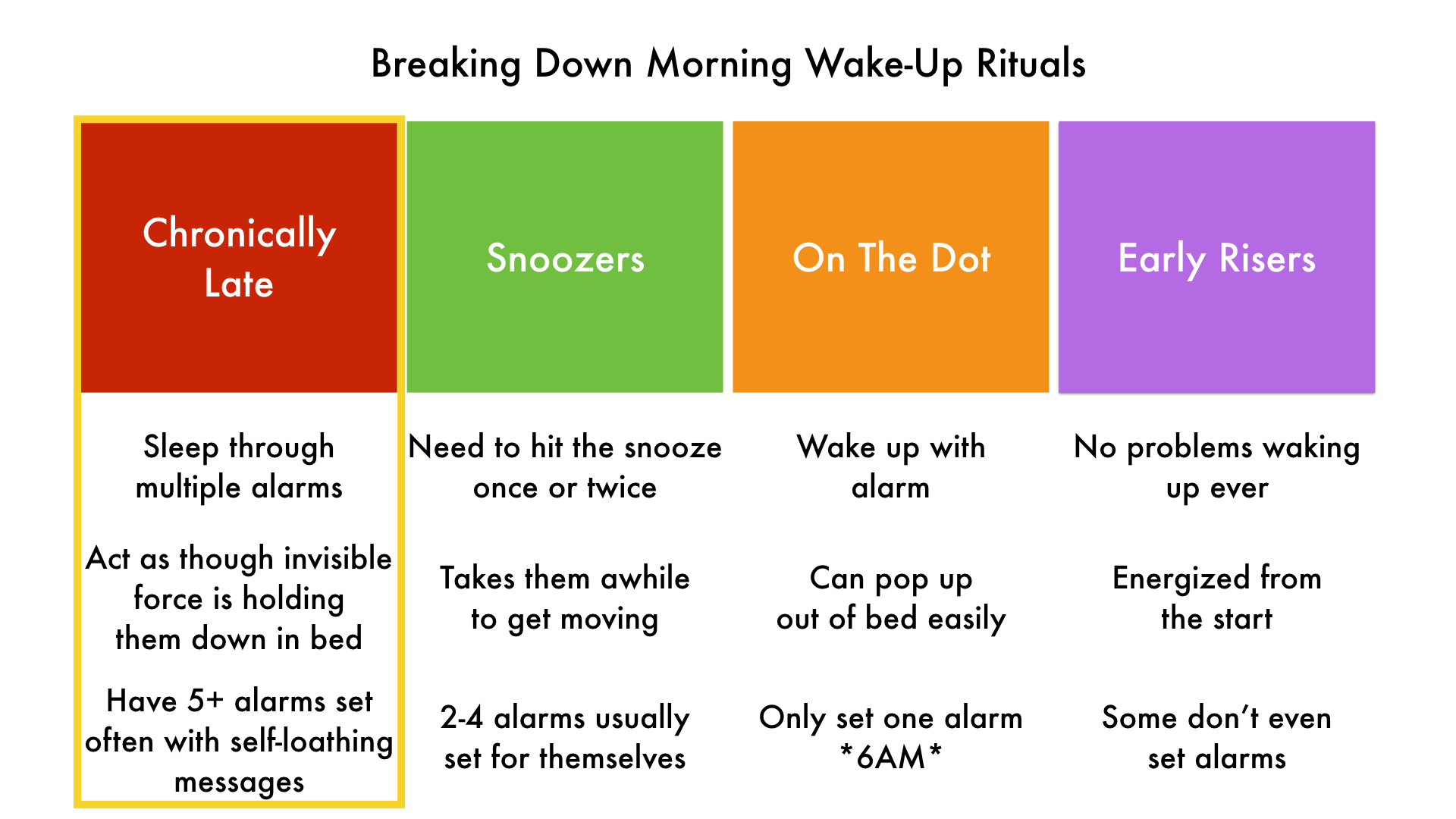 Breaking Down Morning Wake-Up Rituals

Chronically Late

Sleep through multiple alarms

Act as though invisible force is holding them down in bed

Have 5+ alarms set often with self-loathing messages

Snoozers

Need to hit the snooze once or twice

Takes them awhile to get moving

2-4 alarms usually set for themselves

On The Dot

Wake up with alarm

Can pop up out of bed easily

Only set one alarm *6AM*

Early Risers

No problems waking up ever

Energized from the start

Some don't even set alarms